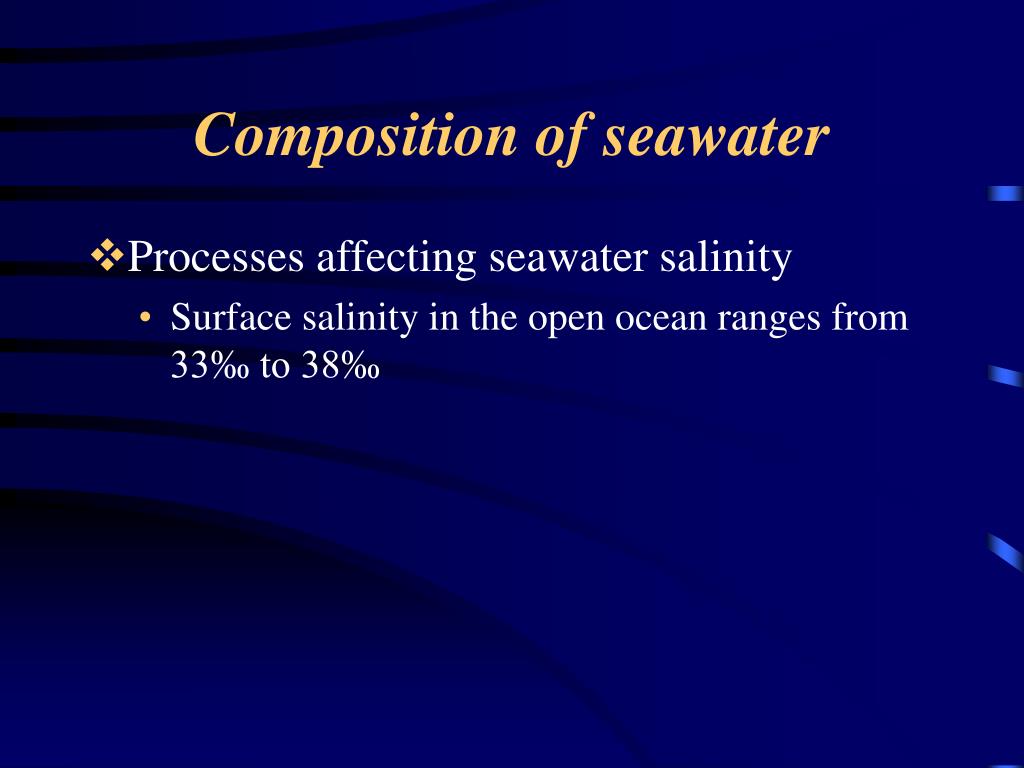 Composition of seawater

❖Processes affecting seawater salinity

• Surface salinity in the open ocean ranges from 33‰ to 38‰